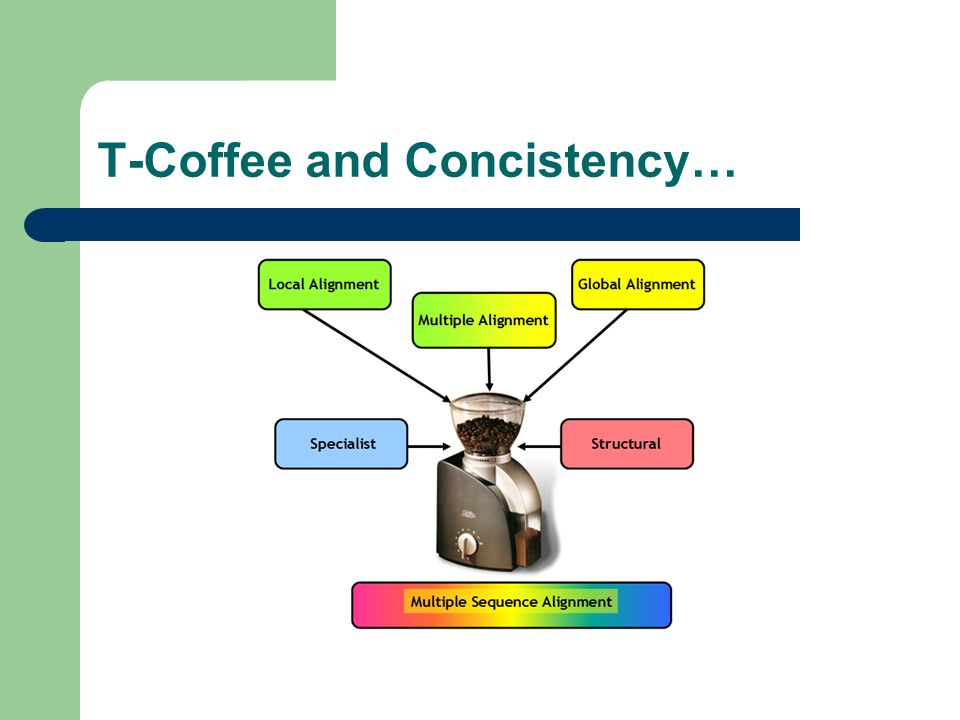 T-Coffee and Concistency…

Local Alignment

Multiple Alignment

Global Alignment

Specialist

Structural

Multiple Sequence Alignment